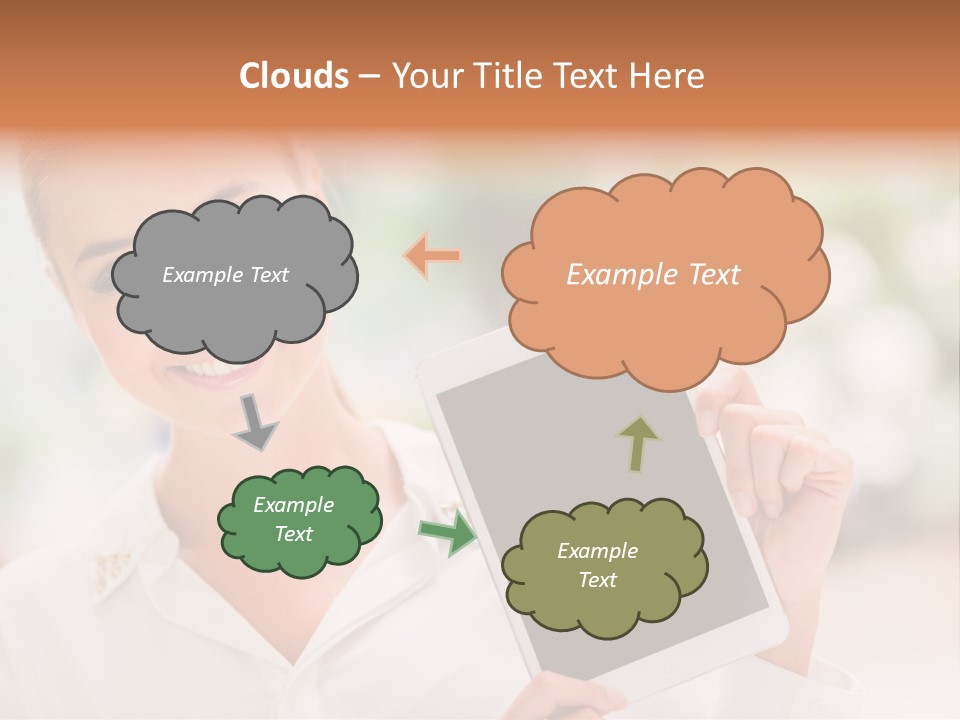 Clouds – Your Title Text Here

Example Text

Example Text

Example Text

Example Text